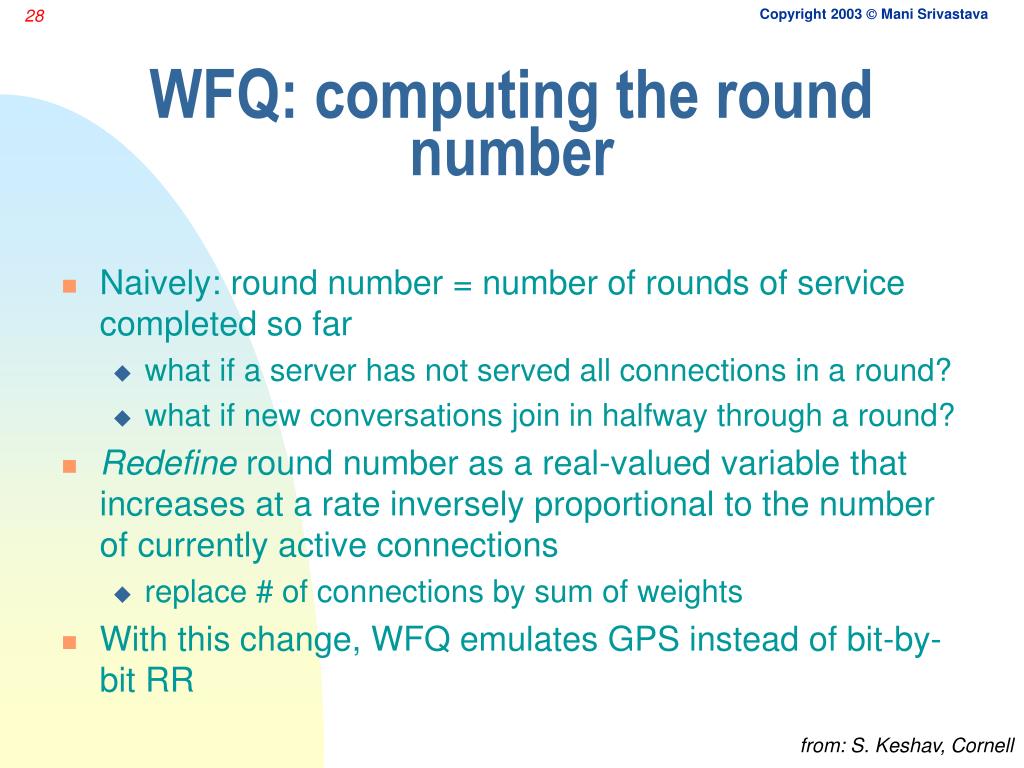 28

Copyright 2003 © Mani Srivastava

WFQ: computing the round number

Naively: round number = number of rounds of service completed so far
what if a server has not served all connections in a round?
what if new conversations join in halfway through a round?

Redefine round number as a real-valued variable that increases at a rate inversely proportional to the number of currently active connections
replace # of connections by sum of weights

With this change, WFQ emulates GPS instead of bit-by-bit RR

from: S. Keshav, Cornell